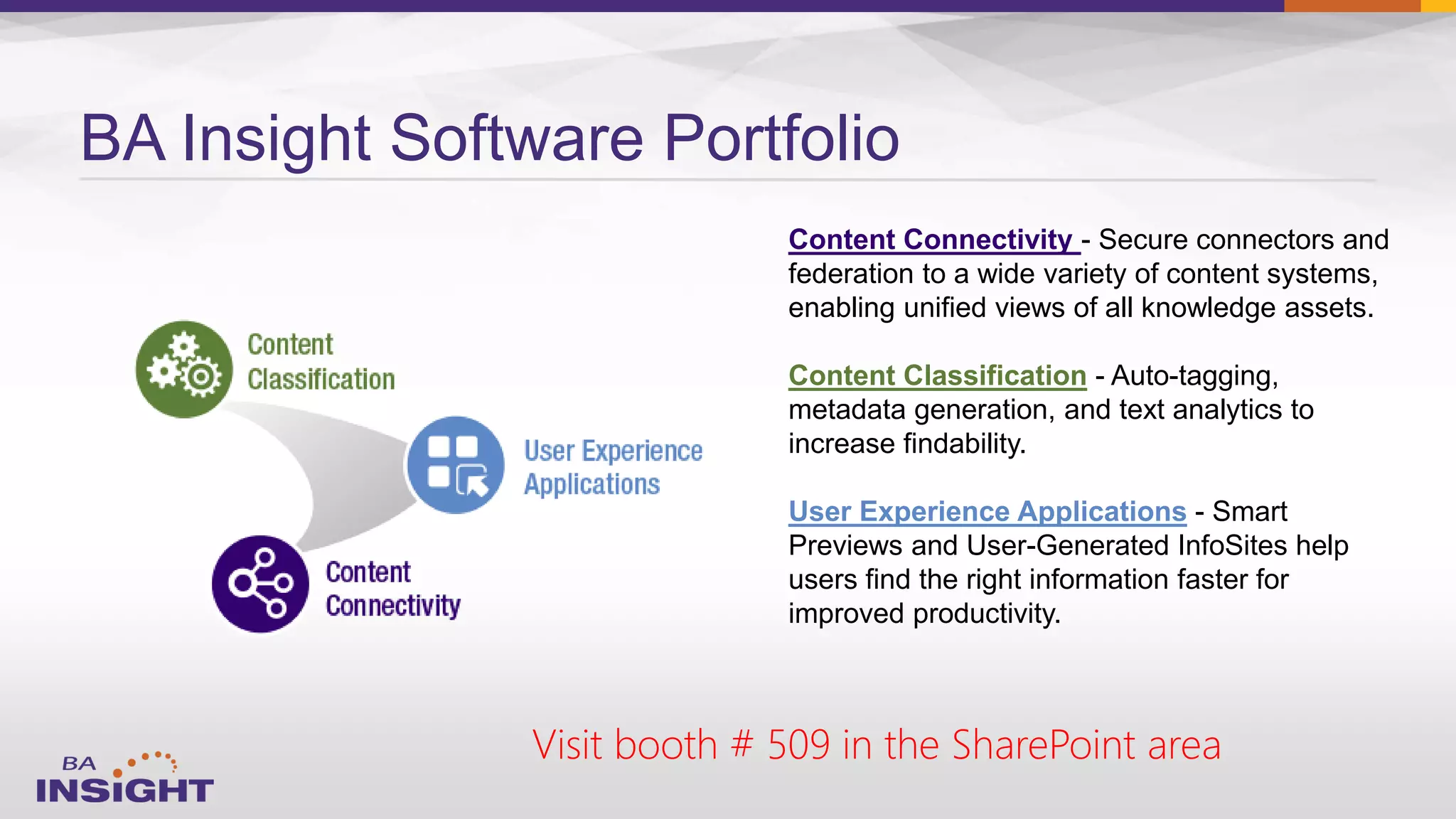 BA Insight Software Portfolio

Content Classification

User Experience Applications

Content Connectivity

Content Connectivity - Secure connectors and federation to a wide variety of content systems, enabling unified views of all knowledge assets.

Content Classification - Auto-tagging, metadata generation, and text analytics to increase findability.

User Experience Applications - Smart Previews and User-Generated InfoSites help users find the right information faster for improved productivity.

Visit booth # 509 in the SharePoint area

BA INSIGHT